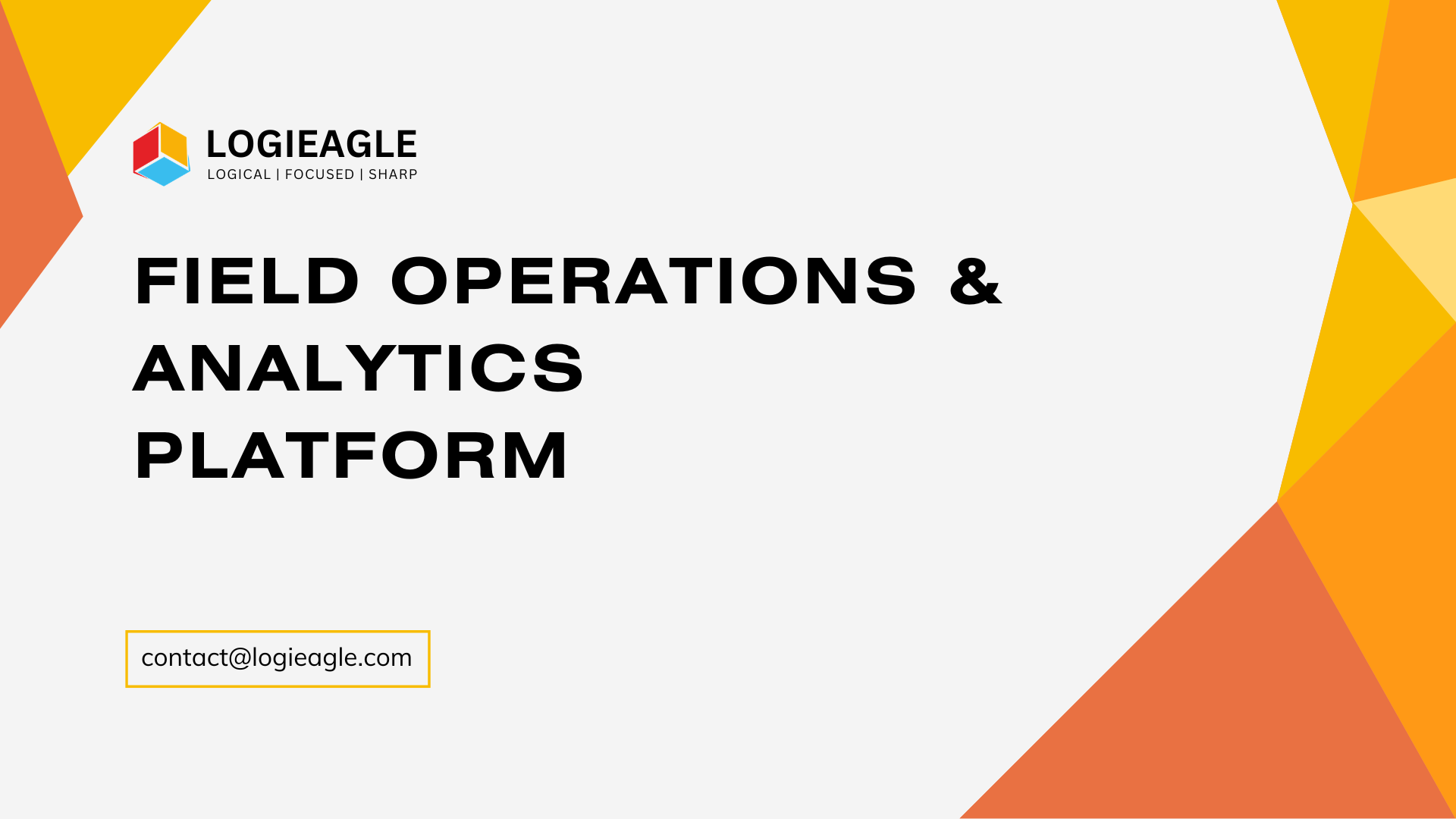 LOGIEAGLE
LOGICAL | FOCUSED | SHARP

FIELD OPERATIONS &
ANALYTICS
PLATFORM

contact@logieagle.com